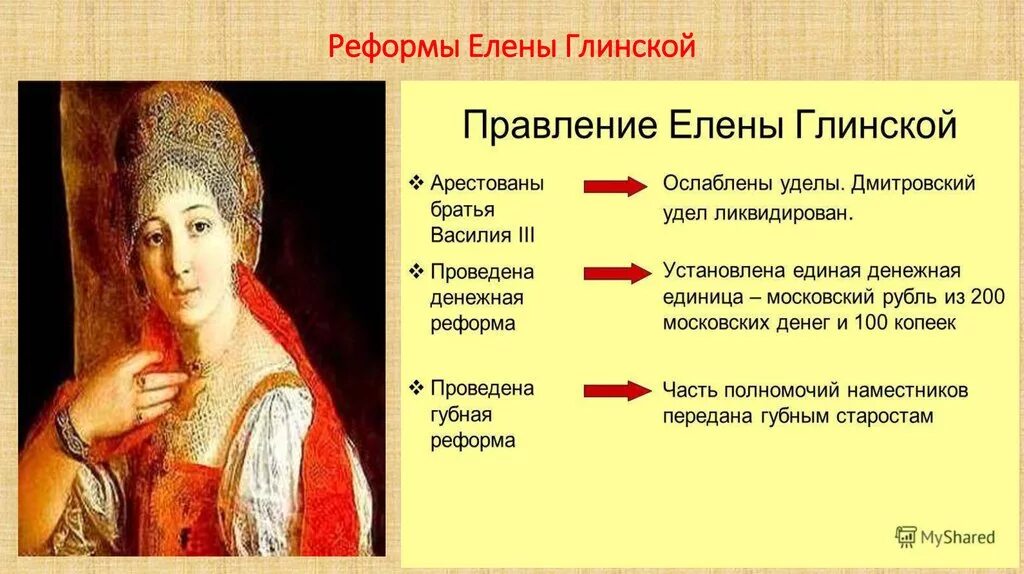 Реформы Елены Глинской

Правление Елены Глинской

❖ Арестованы братья Василия III

Ослаблены уделы. Дмитровский удел ликвидирован.

❖ Проведена денежная реформа

Установлена единая денежная единица – московский рубль из 200 московских денег и 100 копеек

❖ Проведена губная реформа

Часть полномочий наместников передана губным старостам

MyShared